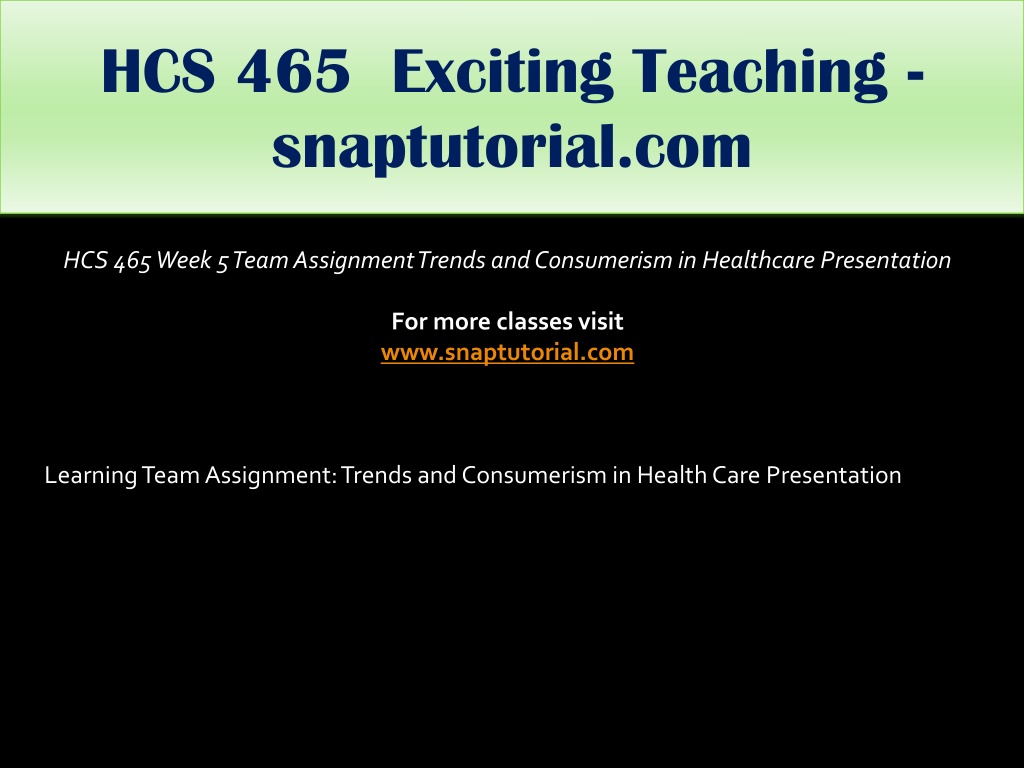 HCS 465 Exciting Teaching - snaptutorial.com

HCS 465 Week 5 Team Assignment Trends and Consumerism in Healthcare Presentation

For more classes visit
www.snaptutorial.com

Learning Team Assignment: Trends and Consumerism in Health Care Presentation